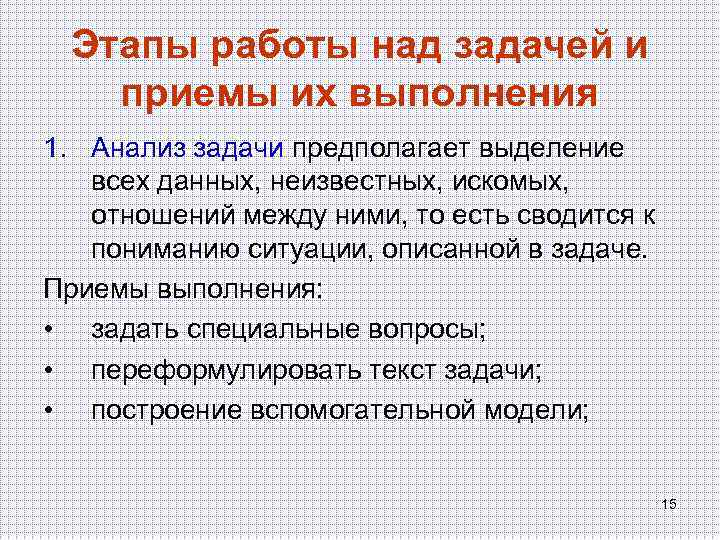 Этапы работы над задачей и приемы их выполнения

1. Анализ задачи предполагает выделение всех данных, неизвестных, искомых, отношений между ними, то есть сводится к пониманию ситуации, описанной в задаче.

Приемы выполнения:

• задать специальные вопросы;
• переформулировать текст задачи;
• построение вспомогательной модели;

15